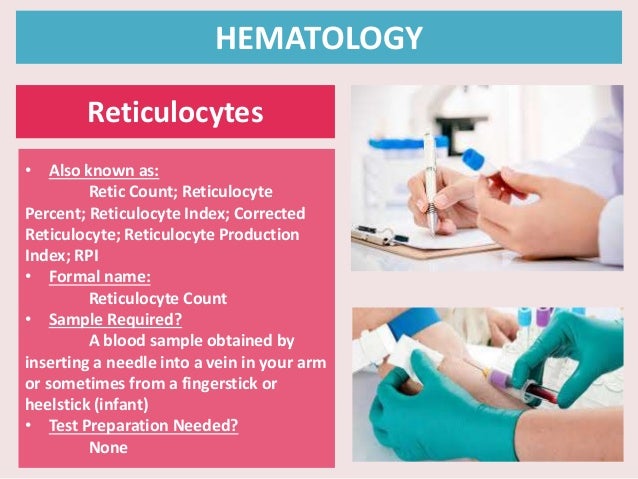 HEMATOLOGY

Reticulocytes

• Also known as:
Retic Count; Reticulocyte Percent; Reticulocyte Index; Corrected Reticulocyte; Reticulocyte Production Index; RPI
• Formal name:
Reticulocyte Count
• Sample Required?
A blood sample obtained by inserting a needle into a vein in your arm or sometimes from a fingerstick or heelstick (infant)
• Test Preparation Needed?
None